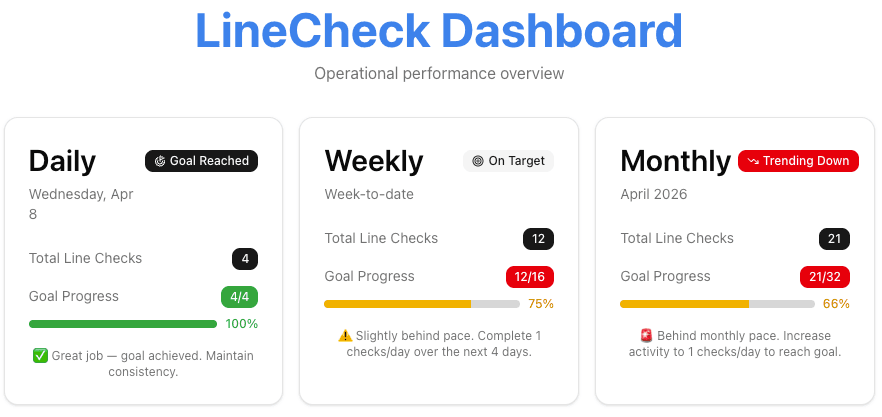 LineCheck Dashboard

Operational performance overview

Daily
Goal Reached

Wednesday, Apr 8

Total Line Checks 4

Goal Progress 4/4

100%

✅ Great job — goal achieved. Maintain consistency.

Weekly
On Target

Week-to-date

Total Line Checks 12

Goal Progress 12/16

75%

⚠️ Slightly behind pace. Complete 1 checks/day over the next 4 days.

Monthly
Trending Down

April 2026

Total Line Checks 21

Goal Progress 21/32

66%

🚨 Behind monthly pace. Increase activity to 1 checks/day to reach goal.